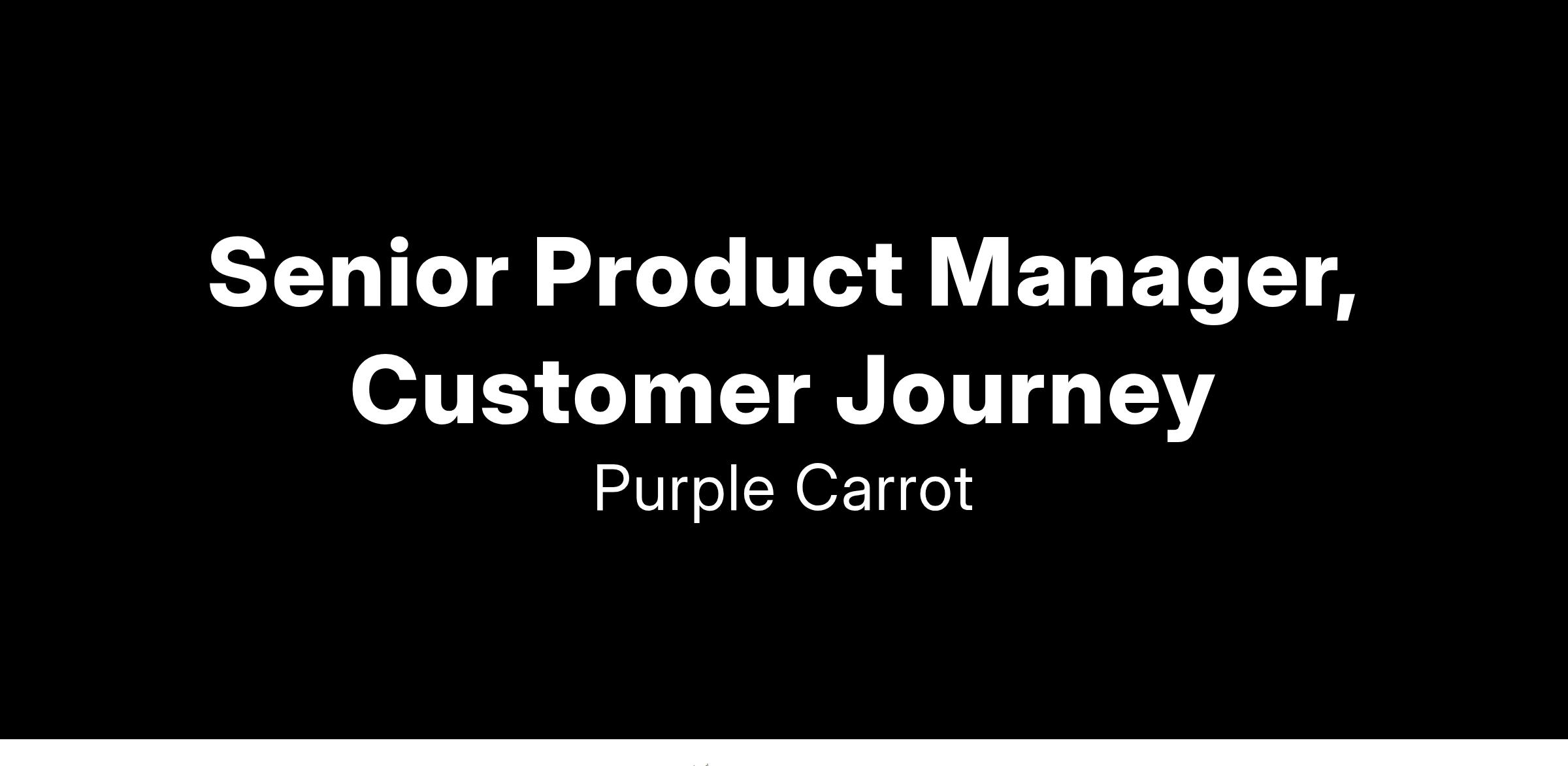 Senior Product Manager, Customer Journey

Purple Carrot